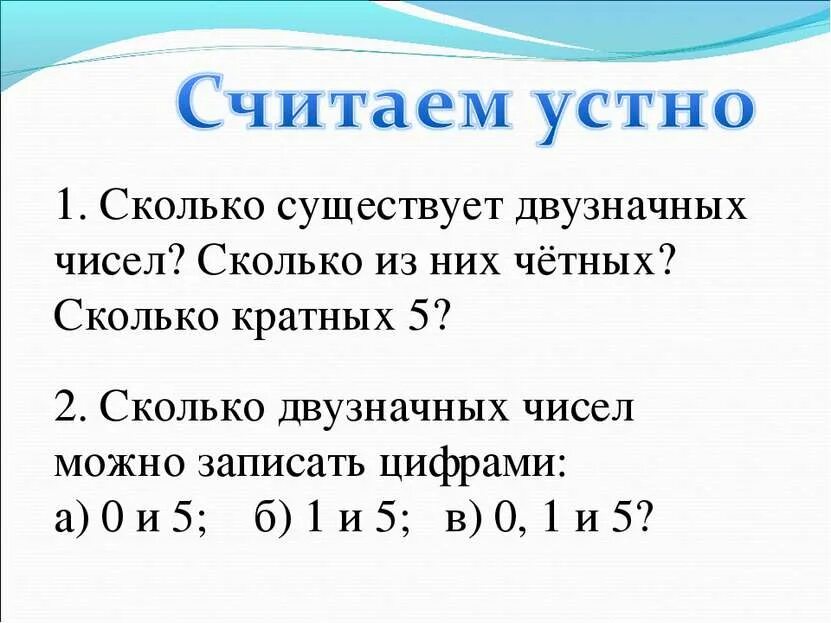 Считаем устно

1. Сколько существует двузначных чисел? Сколько из них чётных? Сколько кратных 5?

2. Сколько двузначных чисел можно записать цифрами:
а) 0 и 5;   б) 1 и 5;   в) 0, 1 и 5?